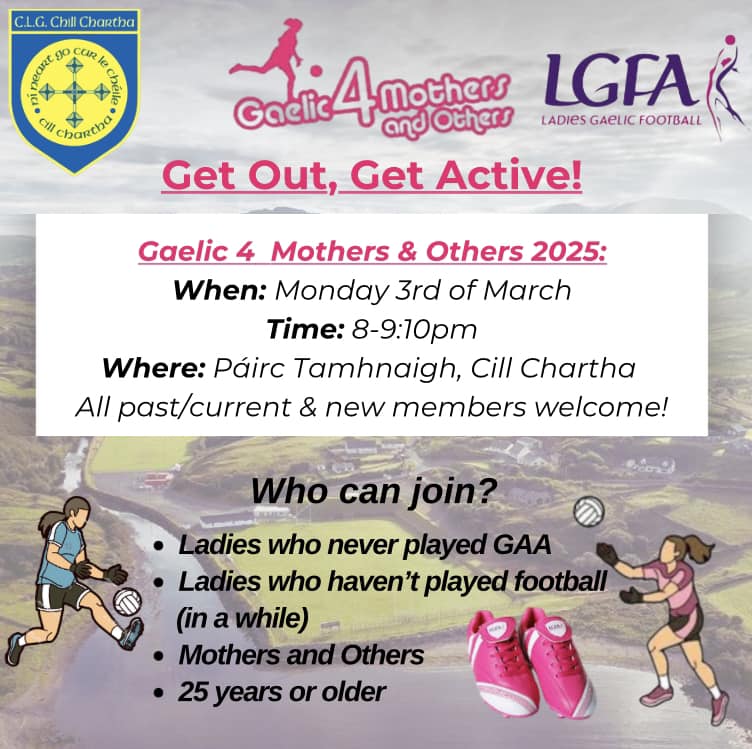 C.L.G. Chill Chartha

ní neart go cur le chéile

cill chartha

Gaelic 4 Mothers and Others

LGFA
LADIES GAELIC FOOTBALL

Get Out, Get Active!

Gaelic 4 Mothers & Others 2025:
When: Monday 3rd of March
Time: 8-9:10pm
Where: Páirc Tamhnaigh, Cill Chartha
All past/current & new members welcome!

Who can join?

• Ladies who never played GAA
• Ladies who haven't played football (in a while)
• Mothers and Others
• 25 years or older